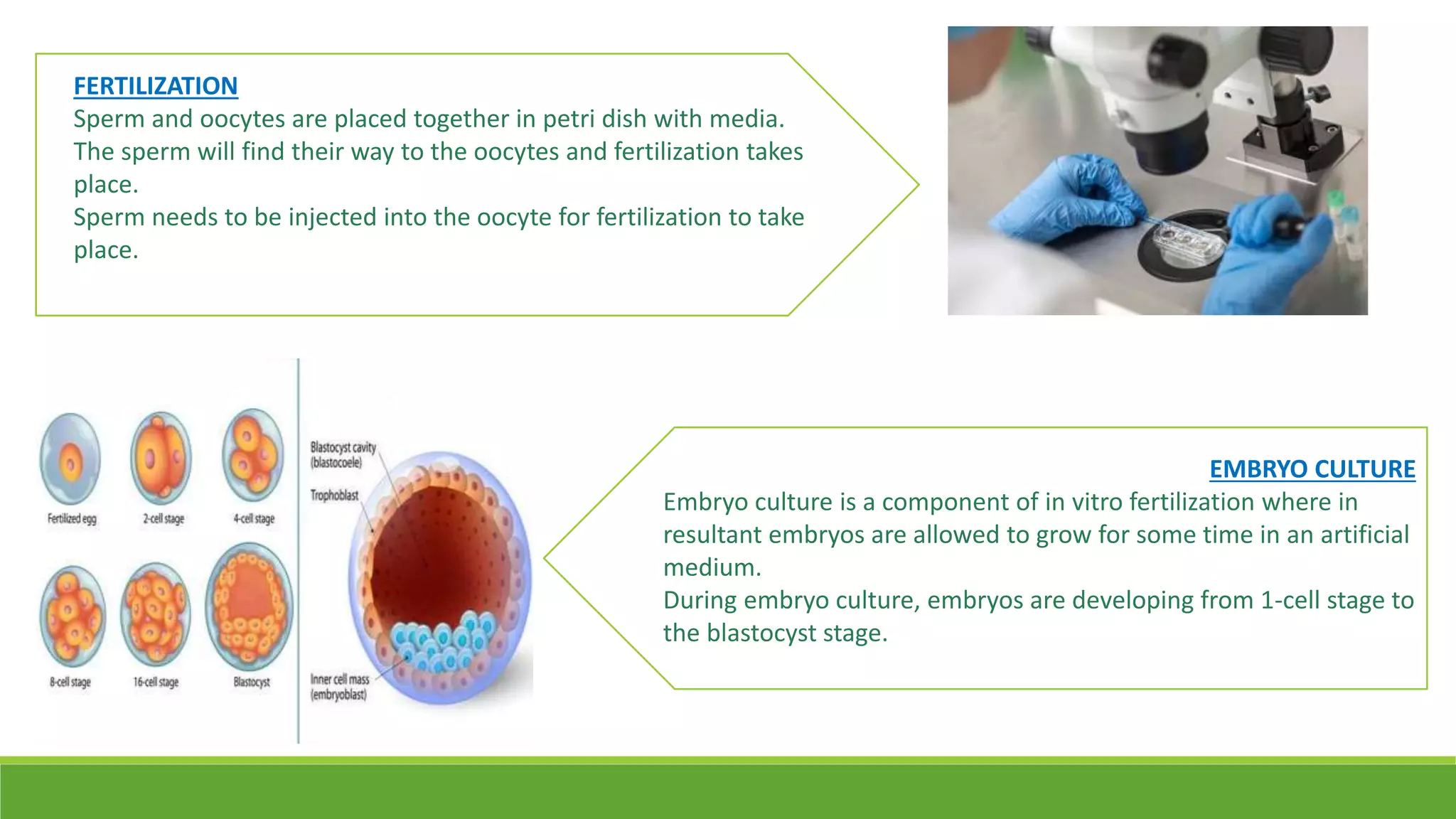 FERTILIZATION
Sperm and oocytes are placed together in petri dish with media. The sperm will find their way to the oocytes and fertilization takes place.
Sperm needs to be injected into the oocyte for fertilization to take place.

Fertilized egg
2-cell stage
4-cell stage
8-cell stage
16-cell stage
Blastocyst

Blastocyst cavity (blastocoele)
Trophoblast
Inner cell mass (embryoblast)

EMBRYO CULTURE
Embryo culture is a component of in vitro fertilization where in resultant embryos are allowed to grow for some time in an artificial medium.
During embryo culture, embryos are developing from 1-cell stage to the blastocyst stage.